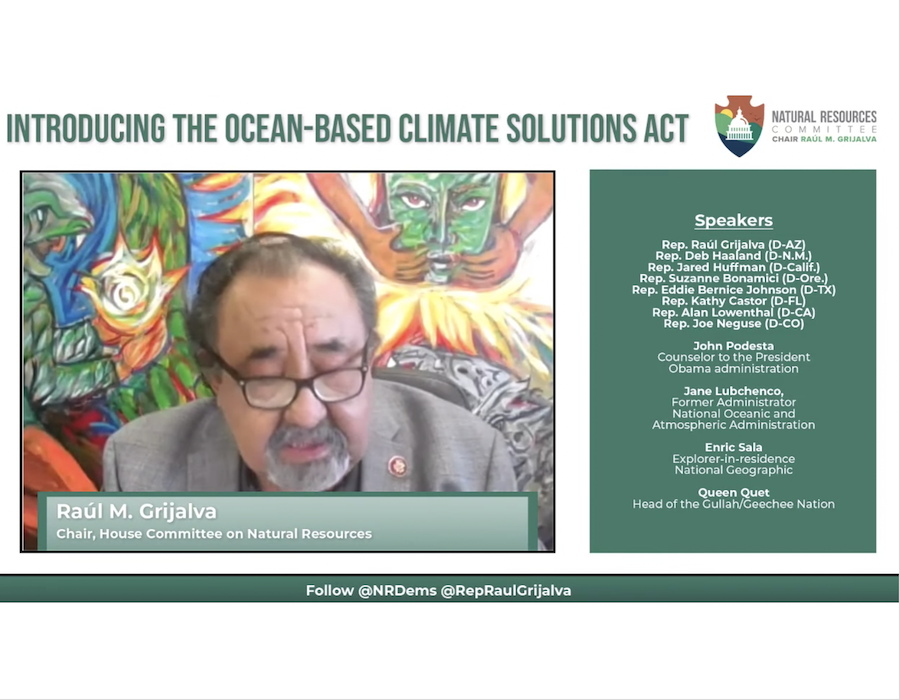 INTRODUCING THE OCEAN-BASED CLIMATE SOLUTIONS ACT

NATURAL RESOURCES
COMMITTEE
CHAIR RAÚL M. GRIJALVA

Raúl M. Grijalva
Chair, House Committee on Natural Resources

Speakers

Rep. Raúl Grijalva (D-AZ)
Rep. Deb Haaland (D-N.M.)
Rep. Jared Huffman (D-Calif.)
Rep. Suzanne Bonamici (D-Ore.)
Rep. Eddie Bernice Johnson (D-TX)
Rep. Kathy Castor (D-FL)
Rep. Alan Lowenthal (D-CA)
Rep. Joe Neguse (D-CO)

John Podesta
Counselor to the President
Obama administration

Jane Lubchenco,
Former Administrator
National Oceanic and
Atmospheric Administration

Enric Sala
Explorer-in-residence
National Geographic

Queen Quet
Head of the Gullah/Geechee Nation

Follow @NRDems @RepRaulGrijalva